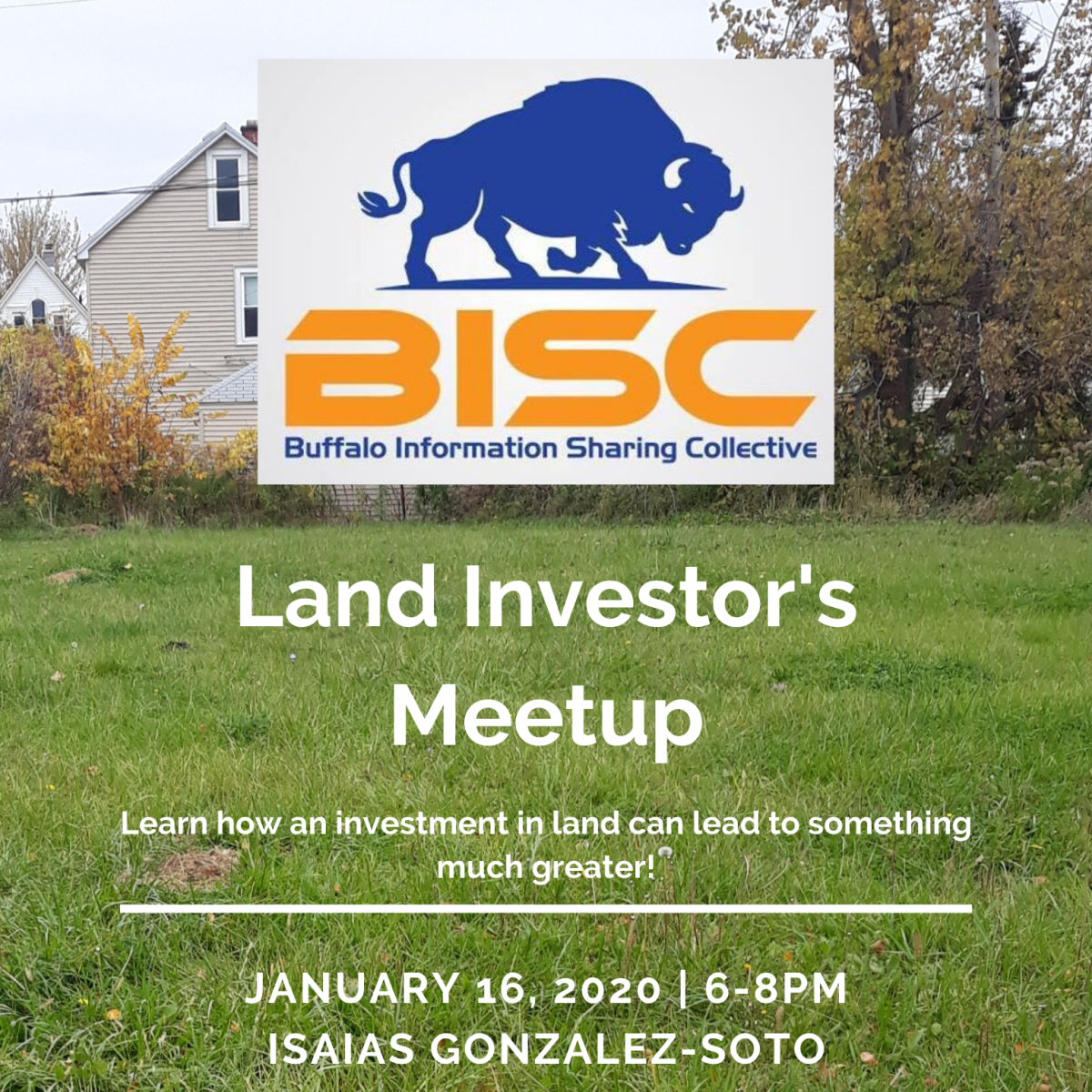 BISC
Buffalo Information Sharing Collective

Land Investor's Meetup

Learn how an investment in land can lead to something much greater!

JANUARY 16, 2020 | 6-8PM
ISAIAS GONZALEZ-SOTO